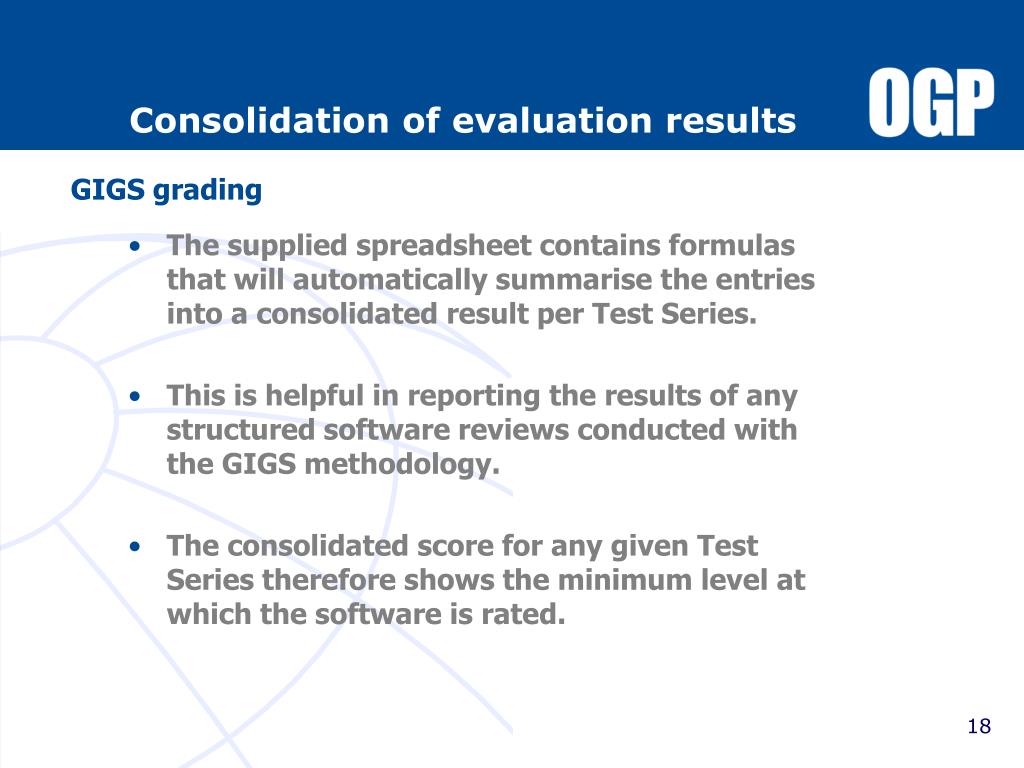 Consolidation of evaluation results

OGP

GIGS grading

• The supplied spreadsheet contains formulas that will automatically summarise the entries into a consolidated result per Test Series.

• This is helpful in reporting the results of any structured software reviews conducted with the GIGS methodology.

• The consolidated score for any given Test Series therefore shows the minimum level at which the software is rated.

18